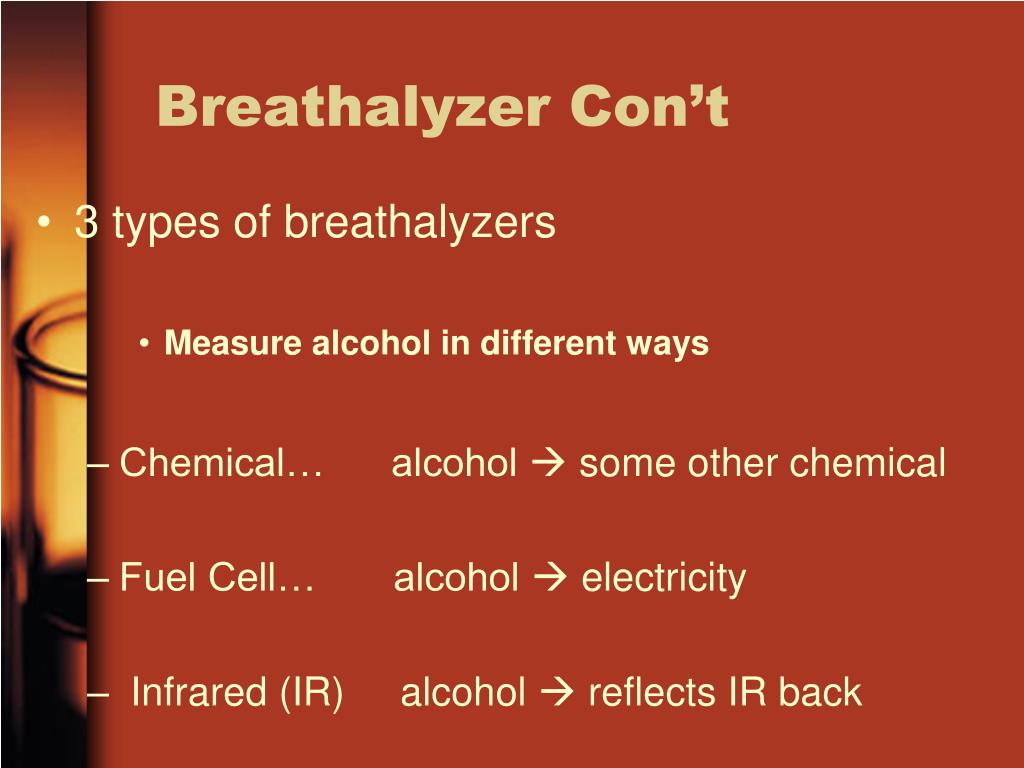 Breathalyzer Con’t

• 3 types of breathalyzers

• Measure alcohol in different ways

– Chemical… alcohol → some other chemical

– Fuel Cell… alcohol → electricity

– Infrared (IR) alcohol → reflects IR back